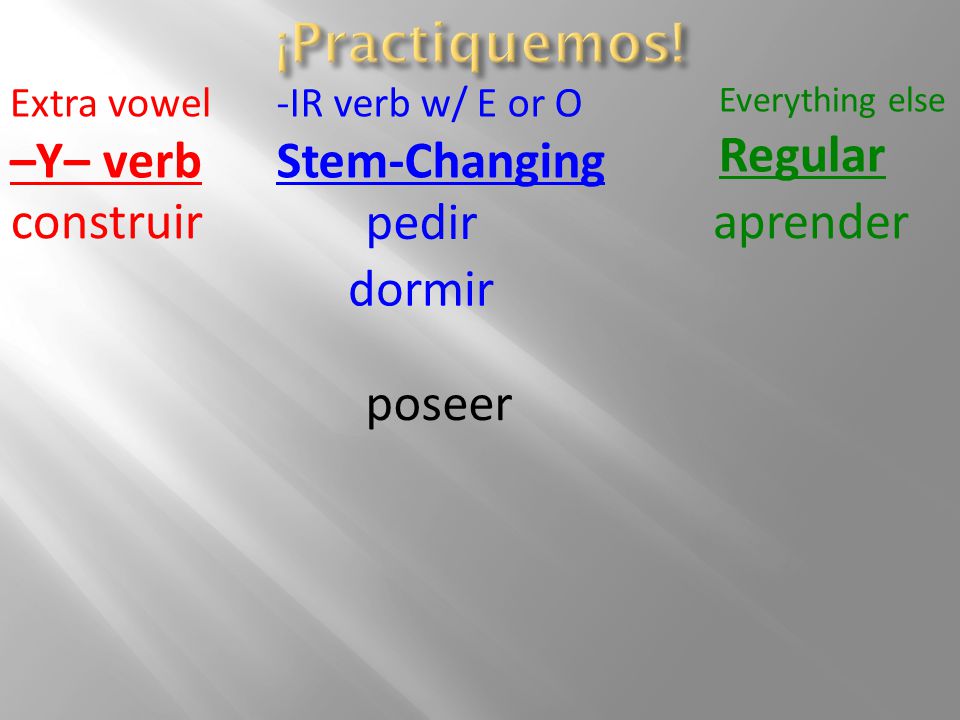 ¡Practiquemos!

Extra vowel
–Y– verb
construir

-IR verb w/ E or O
Stem-Changing
pedir
dormir

Everything else
Regular
aprender

poseer